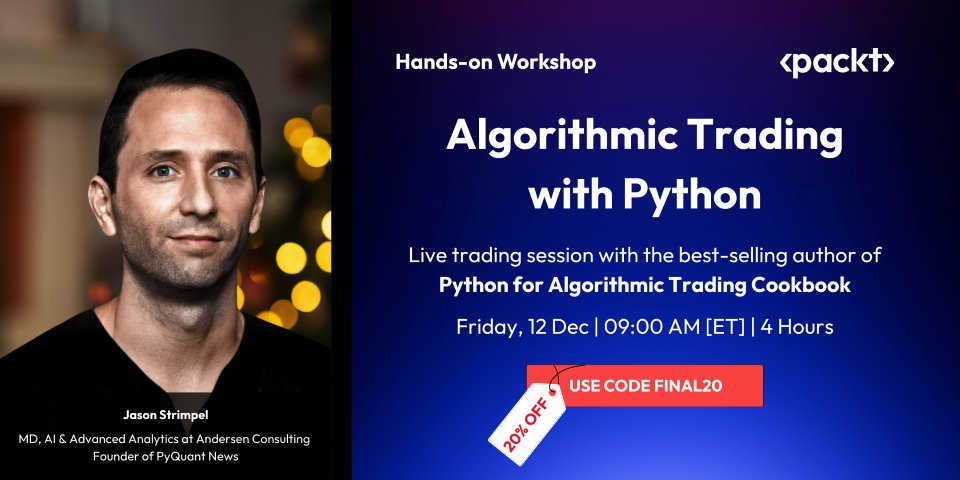 Hands-on Workshop

<packt>

Algorithmic Trading with Python

Live trading session with the best-selling author of **Python for Algorithmic Trading Cookbook**

Friday, 12 Dec | 09:00 AM [ET] | 4 Hours

USE CODE FINAL20

20% OFF

Jason Strimpel

MD, AI & Advanced Analytics at Andersen Consulting
Founder of PyQuant News